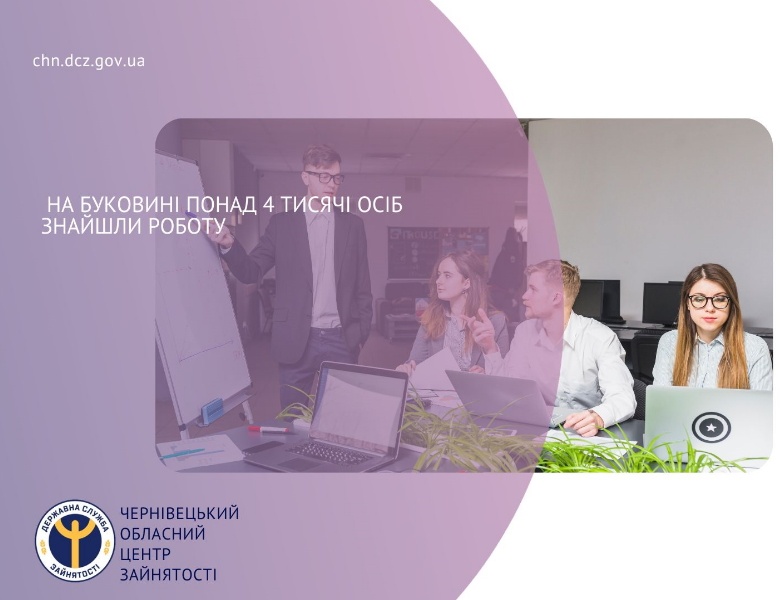 chn.dcz.gov.ua

НА БУКОВИНІ ПОНАД 4 ТИСЯЧІ ОСІБ ЗНАЙШЛИ РОБОТУ

ДЕРЖАВНА СЛУЖБА ЗАЙНЯТОСТІ

ЧЕРНІВЕЦЬКИЙ ОБЛАСНИЙ ЦЕНТР ЗАЙНЯТОСТІ